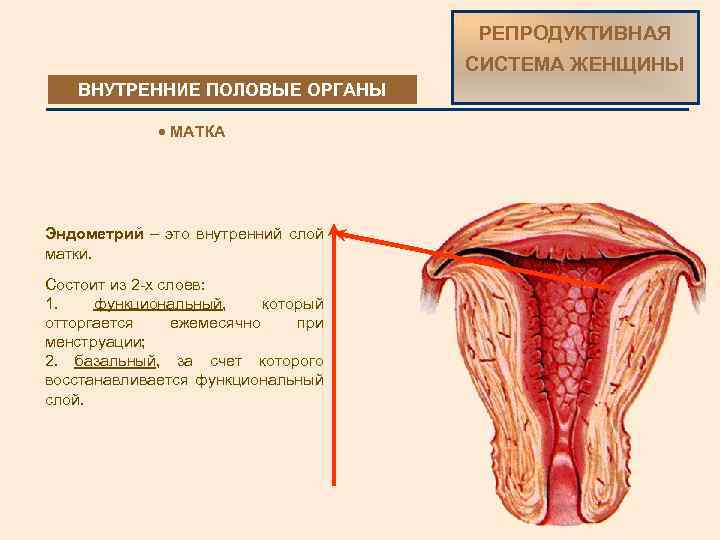 РЕПРОДУКТИВНАЯ СИСТЕМА ЖЕНЩИНЫ

ВНУТРЕННИЕ ПОЛОВЫЕ ОРГАНЫ

• МАТКА

Эндометрий – это внутренний слой матки.

Состоит из 2-х слоев:
1. функциональный, который отторгается ежемесячно при менструации;
2. базальный, за счет которого восстанавливается функциональный слой.